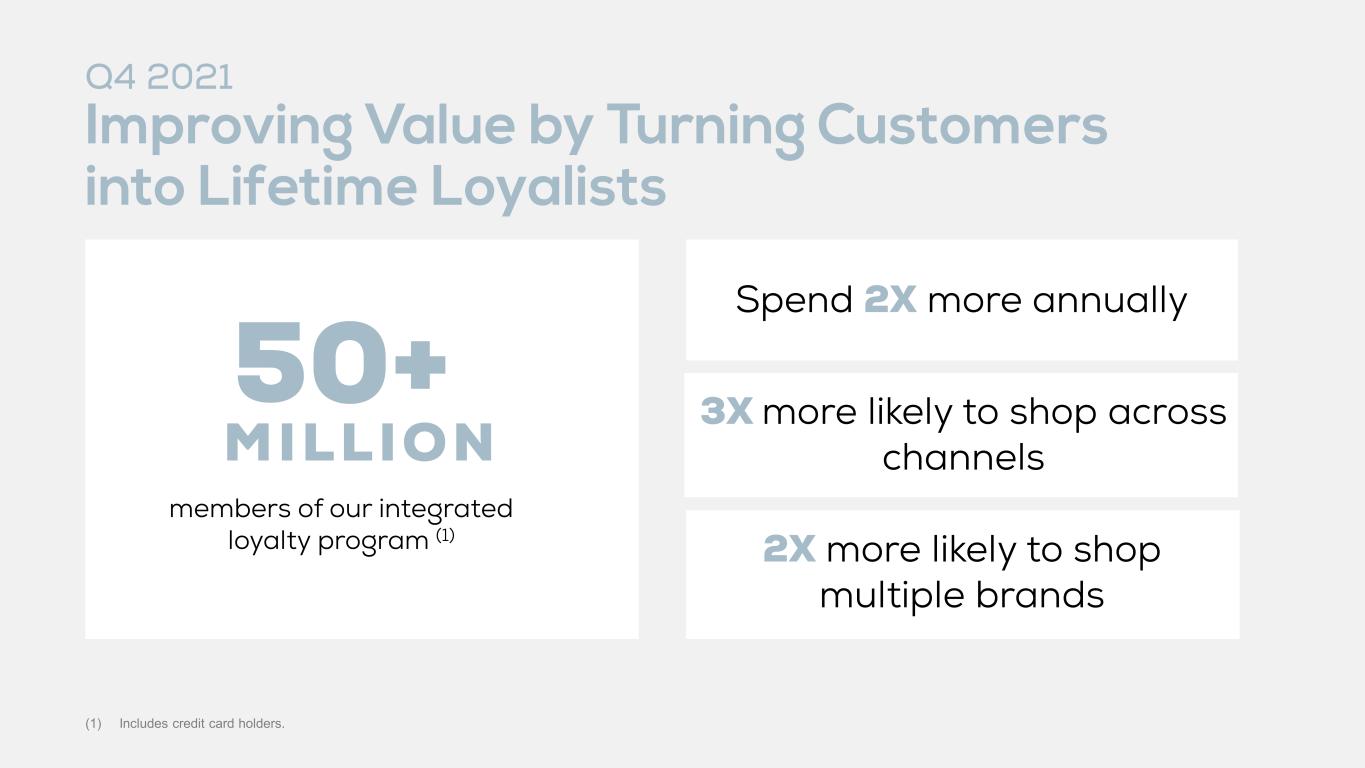 Q4 2021

Improving Value by Turning Customers into Lifetime Loyalists

50+ MILLION

members of our integrated loyalty program $^{(1)}$

Spend 2X more annually

3X more likely to shop across channels

2X more likely to shop multiple brands

(1) Includes credit card holders.